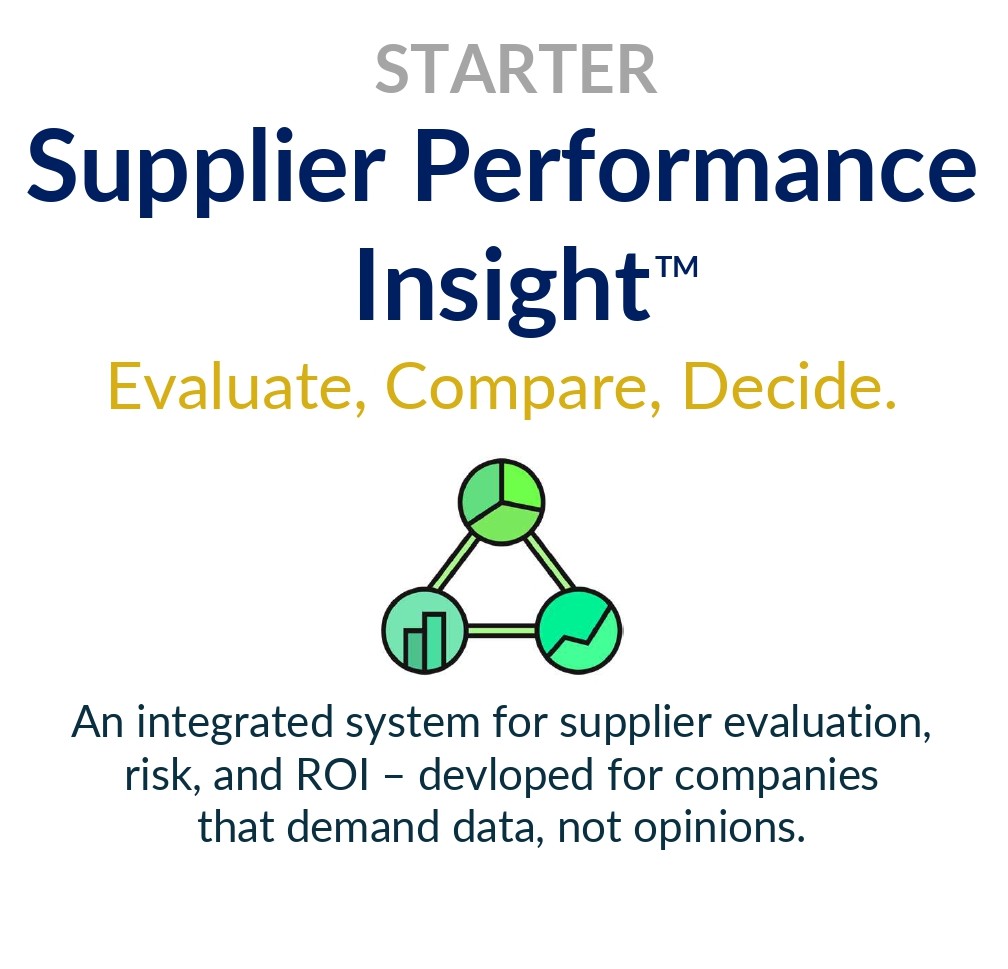 STARTER

Supplier Performance Insight™

Evaluate, Compare, Decide.

An integrated system for supplier evaluation, risk, and ROI – devloped for companies that demand data, not opinions.